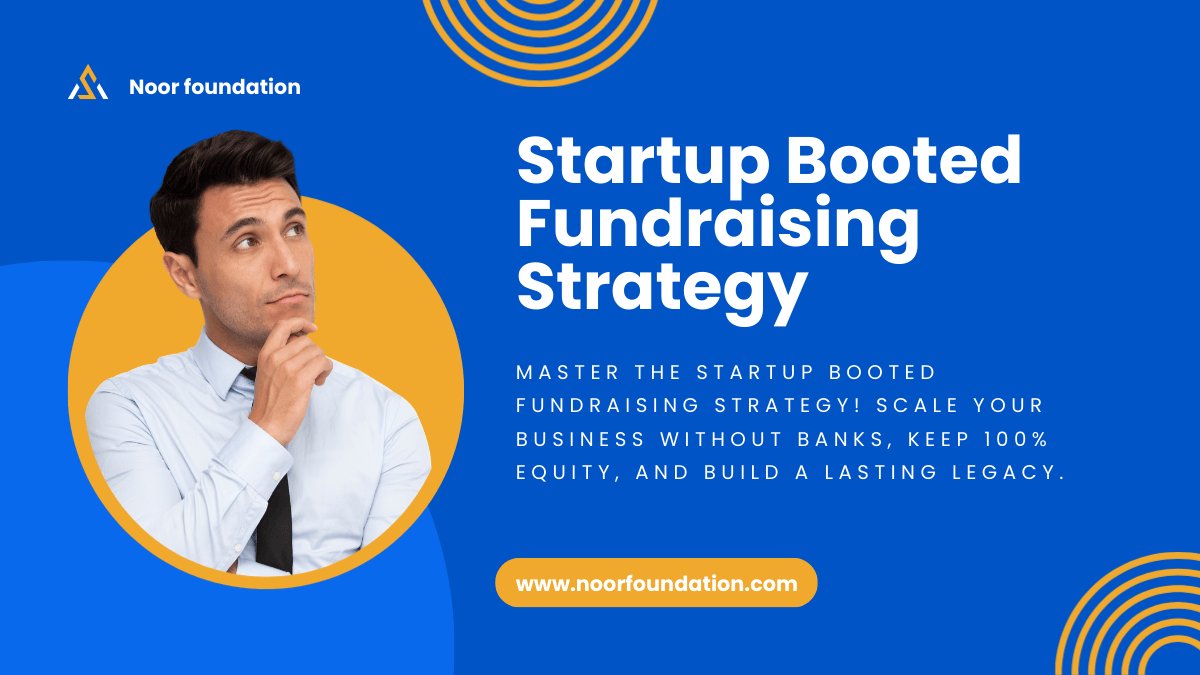 Noor foundation

Startup Booted Fundraising Strategy

MASTER THE STARTUP BOOTED FUNDRAISING STRATEGY! SCALE YOUR BUSINESS WITHOUT BANKS, KEEP 100% EQUITY, AND BUILD A LASTING LEGACY.

www.noorfoundation.com